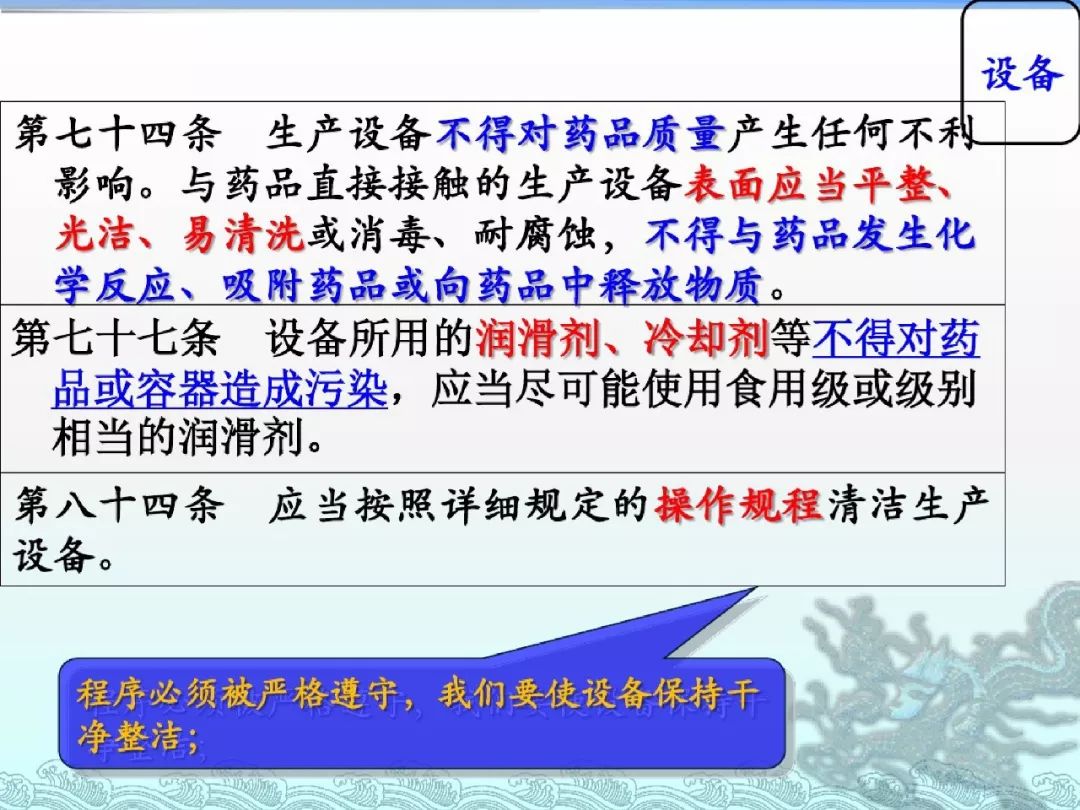 设备

第七十四条　生产设备不得对药品质量产生任何不利影响。与药品直接接触的生产设备表面应当平整、光洁、易清洗或消毒、耐腐蚀，不得与药品发生化学反应、吸附药品或向药品中释放物质。

第七十七条　设备所用的润滑剂、冷却剂等不得对药品或容器造成污染，应当尽可能使用食用级或级别相当的润滑剂。

第八十四条　应当按照详细规定的操作规程清洁生产设备。

程序必须被严格遵守，我们要使设备保持干净整洁；